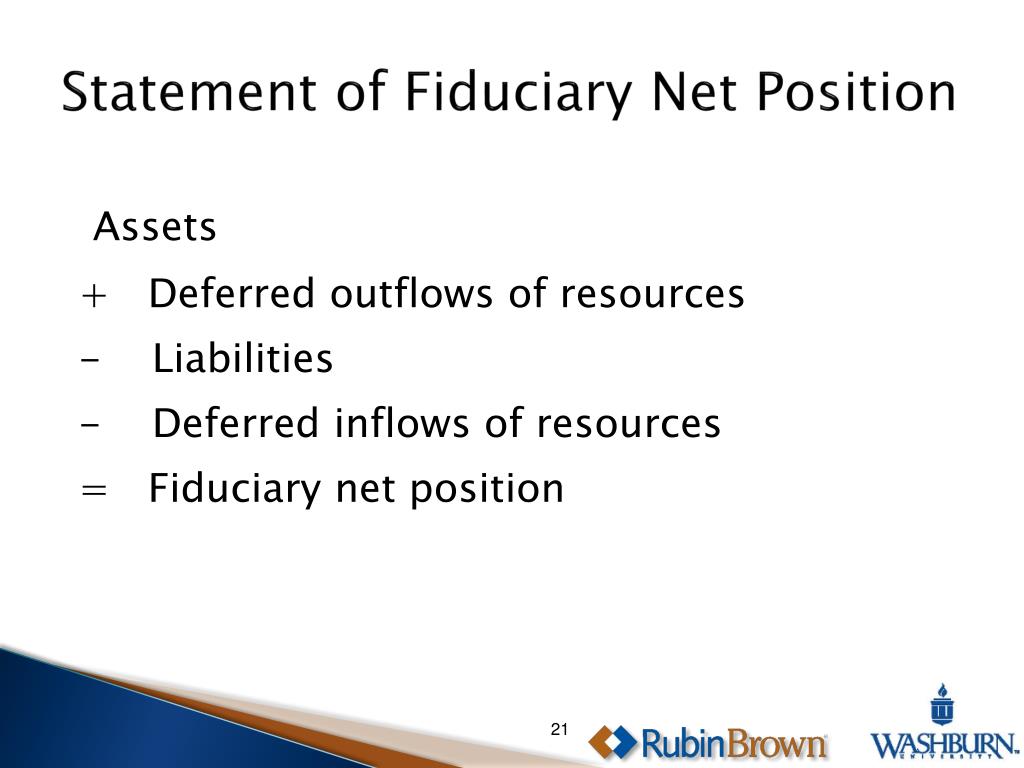 Statement of Fiduciary Net Position

Assets

+ Deferred outflows of resources

- Liabilities

- Deferred inflows of resources

= Fiduciary net position

21

RubinBrown

WASHBURN UNIVERSITY